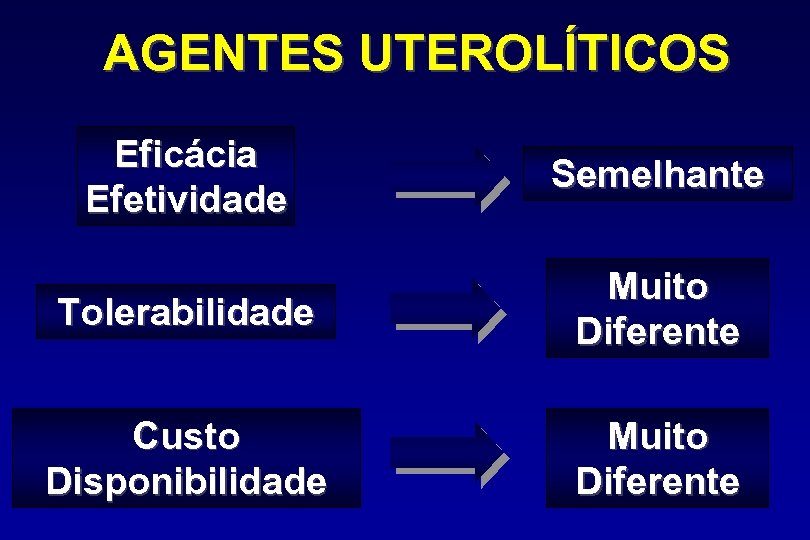 AGENTES UTEROLÍTICOS

Eficácia
Efetividade

Semelhante

Tolerabilidade

Muito
Diferente

Custo
Disponibilidade

Muito
Diferente